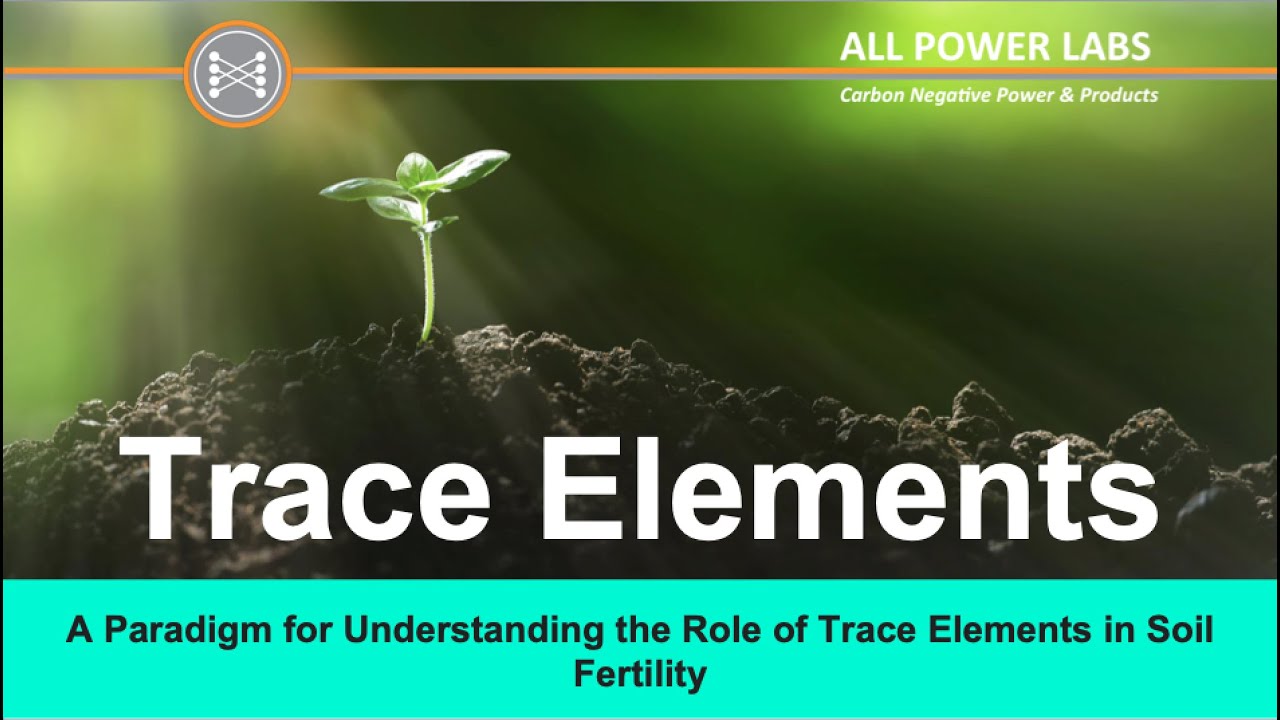 ALL POWER LABS

Carbon Negative Power & Products

Trace Elements

A Paradigm for Understanding the Role of Trace Elements in Soil Fertility